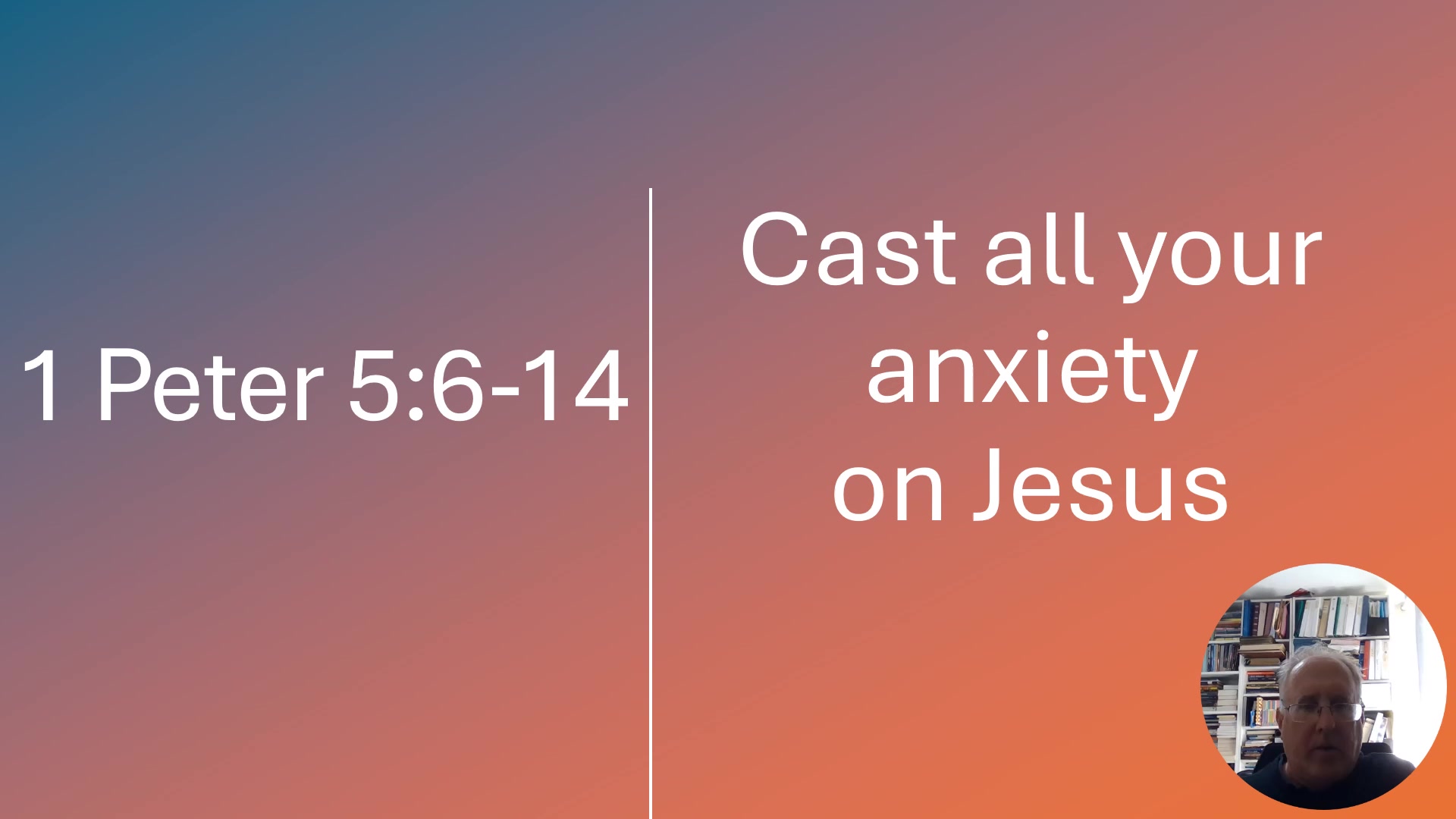 1 Peter 5:6-14

Cast all your anxiety on Jesus